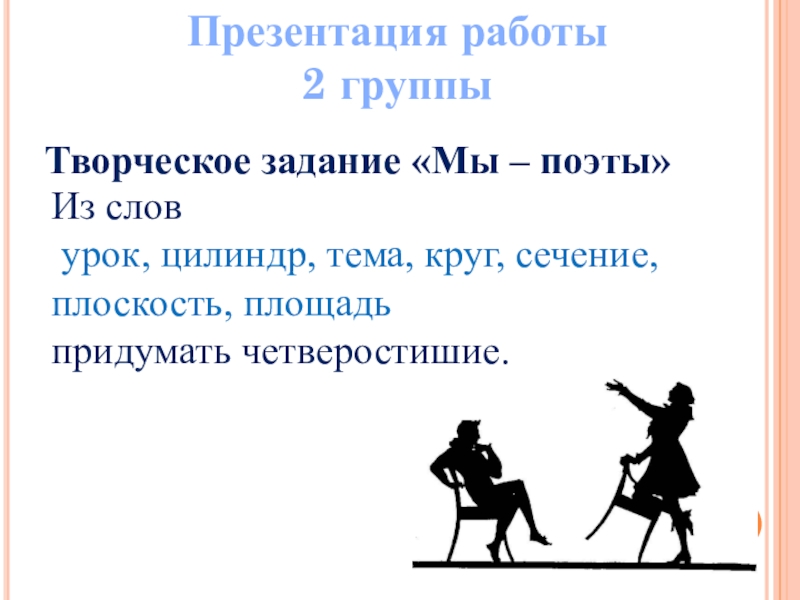 Презентация работы
2 группы

Творческое задание «Мы – поэты»

Из слов

урок, цилиндр, тема, круг, сечение, плоскость, площадь

придумать четверостишие.